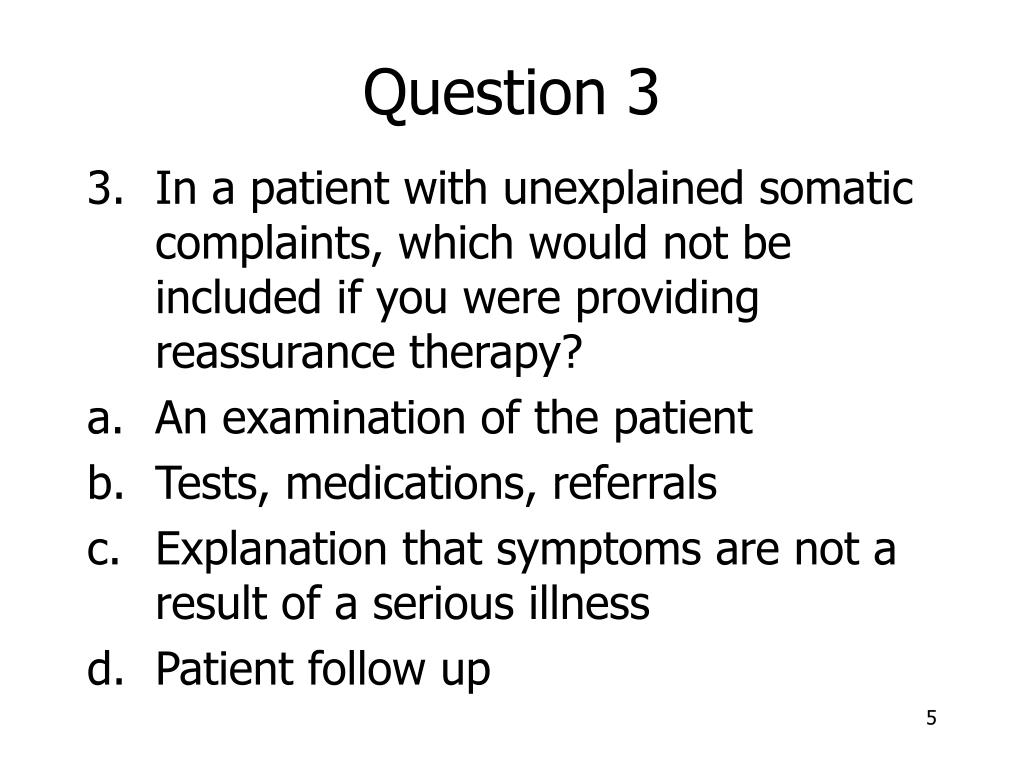 Question 3

3. In a patient with unexplained somatic complaints, which would not be included if you were providing reassurance therapy?
a. An examination of the patient
b. Tests, medications, referrals
c. Explanation that symptoms are not a result of a serious illness
d. Patient follow up

5